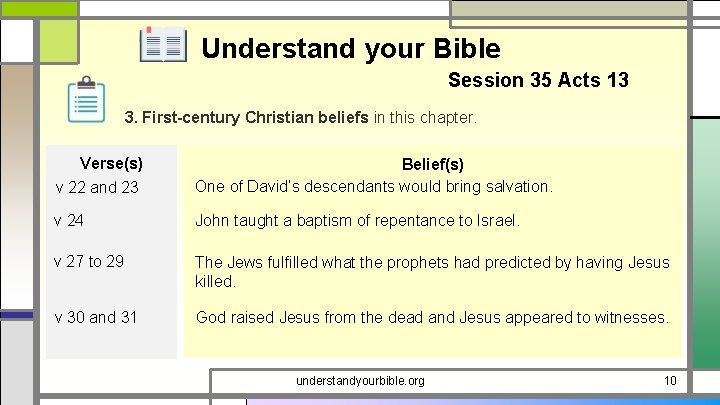 Understand your Bible

Session 35 Acts 13

3. First-century Christian beliefs in this chapter.

| Verse(s) | Belief(s) |
|---|---|
| v 22 and 23 | One of David's descendants would bring salvation. |
| v 24 | John taught a baptism of repentance to Israel. |
| v 27 to 29 | The Jews fulfilled what the prophets had predicted by having Jesus killed. |
| v 30 and 31 | God raised Jesus from the dead and Jesus appeared to witnesses. |

understandyourbible.org

10